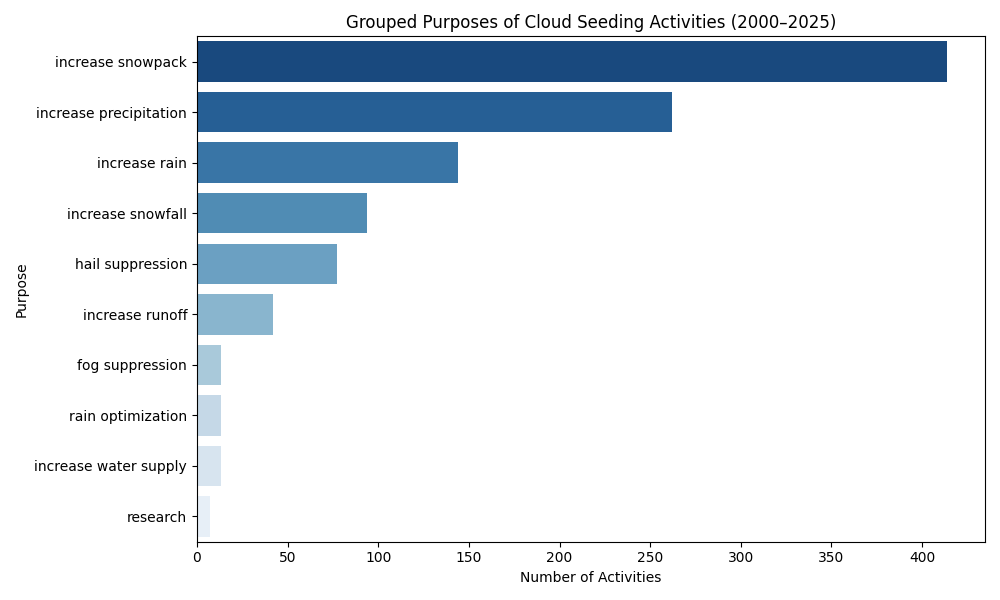 Grouped Purposes of Cloud Seeding Activities (2000–2025)

Purpose

increase snowpack
increase precipitation
increase rain
increase snowfall
hail suppression
increase runoff
fog suppression
rain optimization
increase water supply
research

0 50 100 150 200 250 300 350 400

Number of Activities